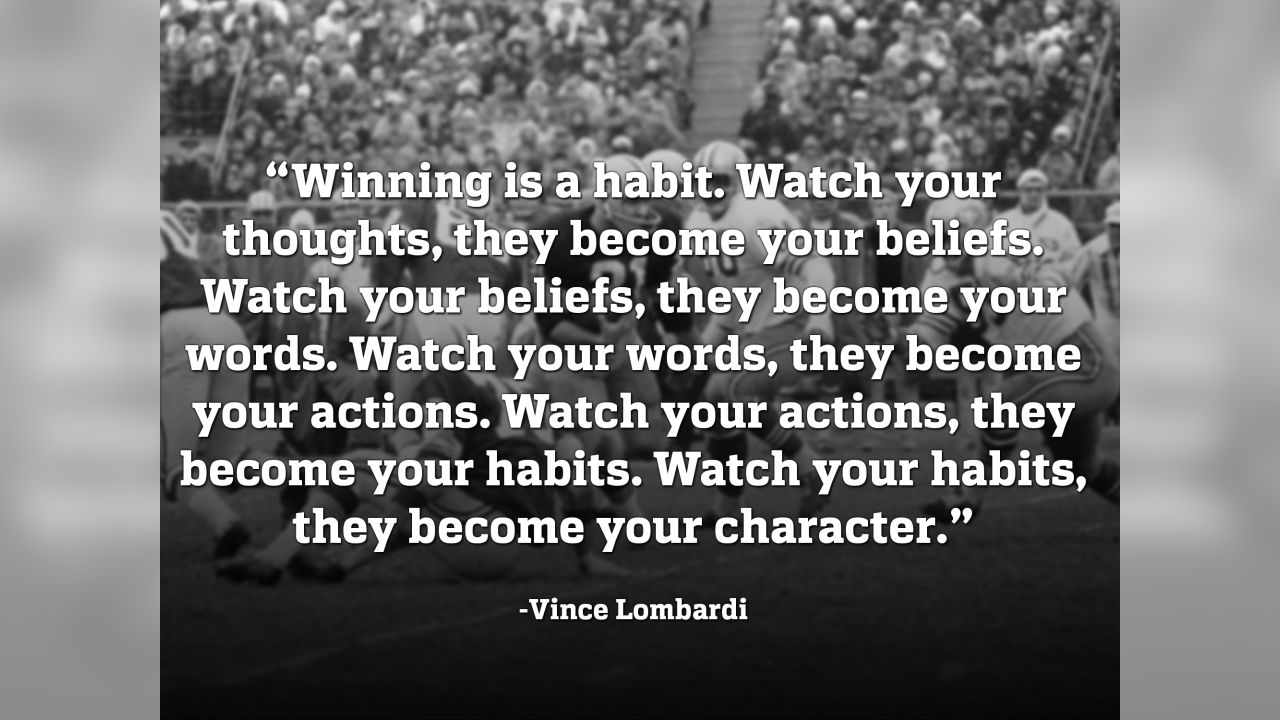 “Winning is a habit. Watch your thoughts, they become your beliefs. Watch your beliefs, they become your words. Watch your words, they become your actions. Watch your actions, they become your habits. Watch your habits, they become your character.”

-Vince Lombardi